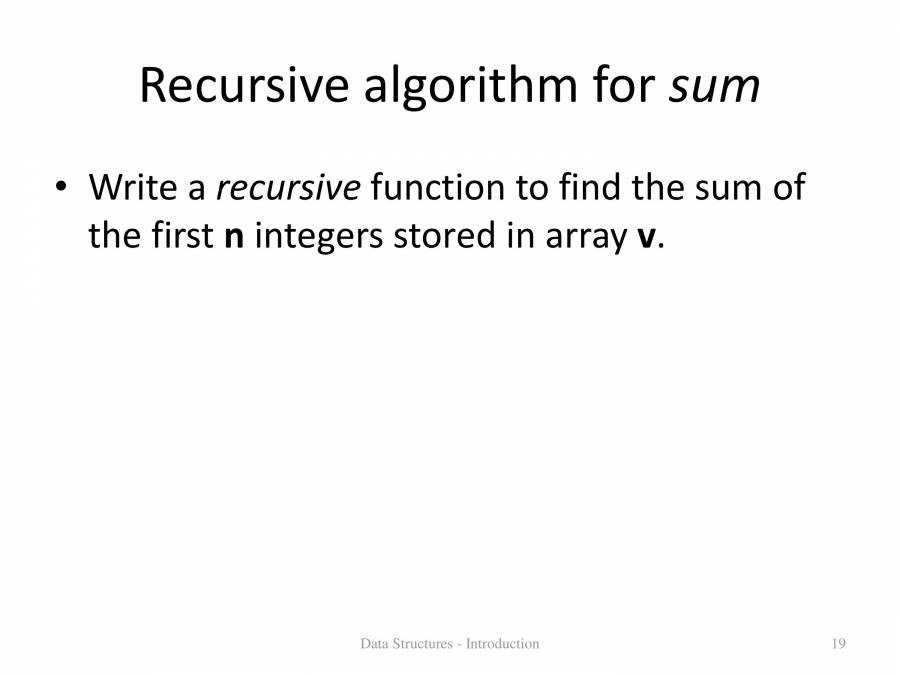 Recursive algorithm for sum

• Write a recursive function to find the sum of the first n integers stored in array v.

Data Structures - Introduction

19